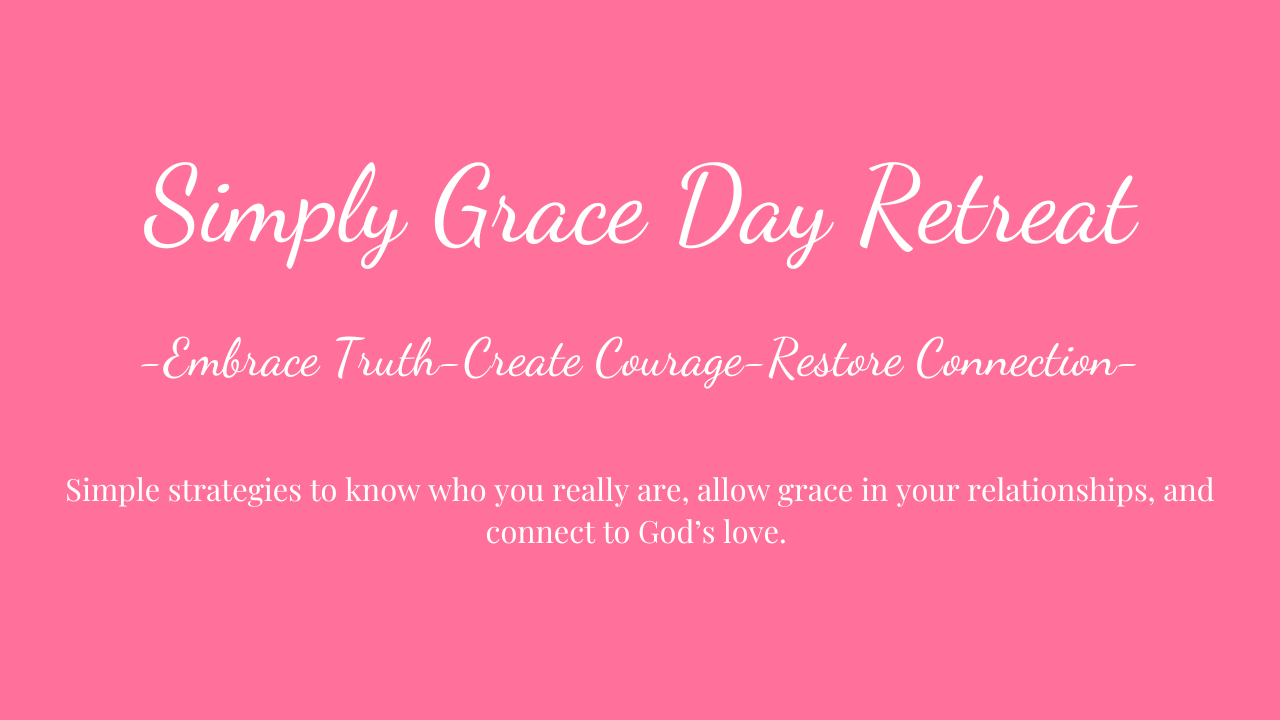 Simply Grace Day Retreat

-Embrace Truth-Create Courage-Restore Connection-

Simple strategies to know who you really are, allow grace in your relationships, and connect to God’s love.